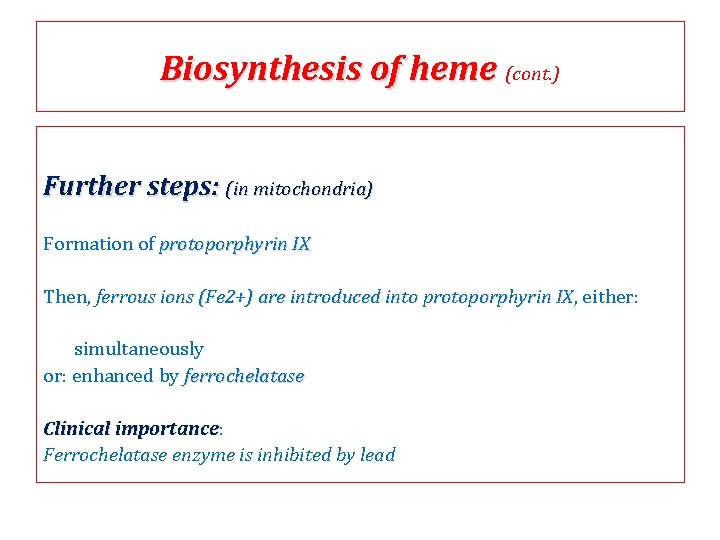 Biosynthesis of heme (cont.)

Further steps: (in mitochondria)

Formation of protoporphyrin IX

Then, ferrous ions (Fe2+) are introduced into protoporphyrin IX, either:

simultaneously
or: enhanced by ferrochelatase

Clinical importance:
Ferrochelatase enzyme is inhibited by lead